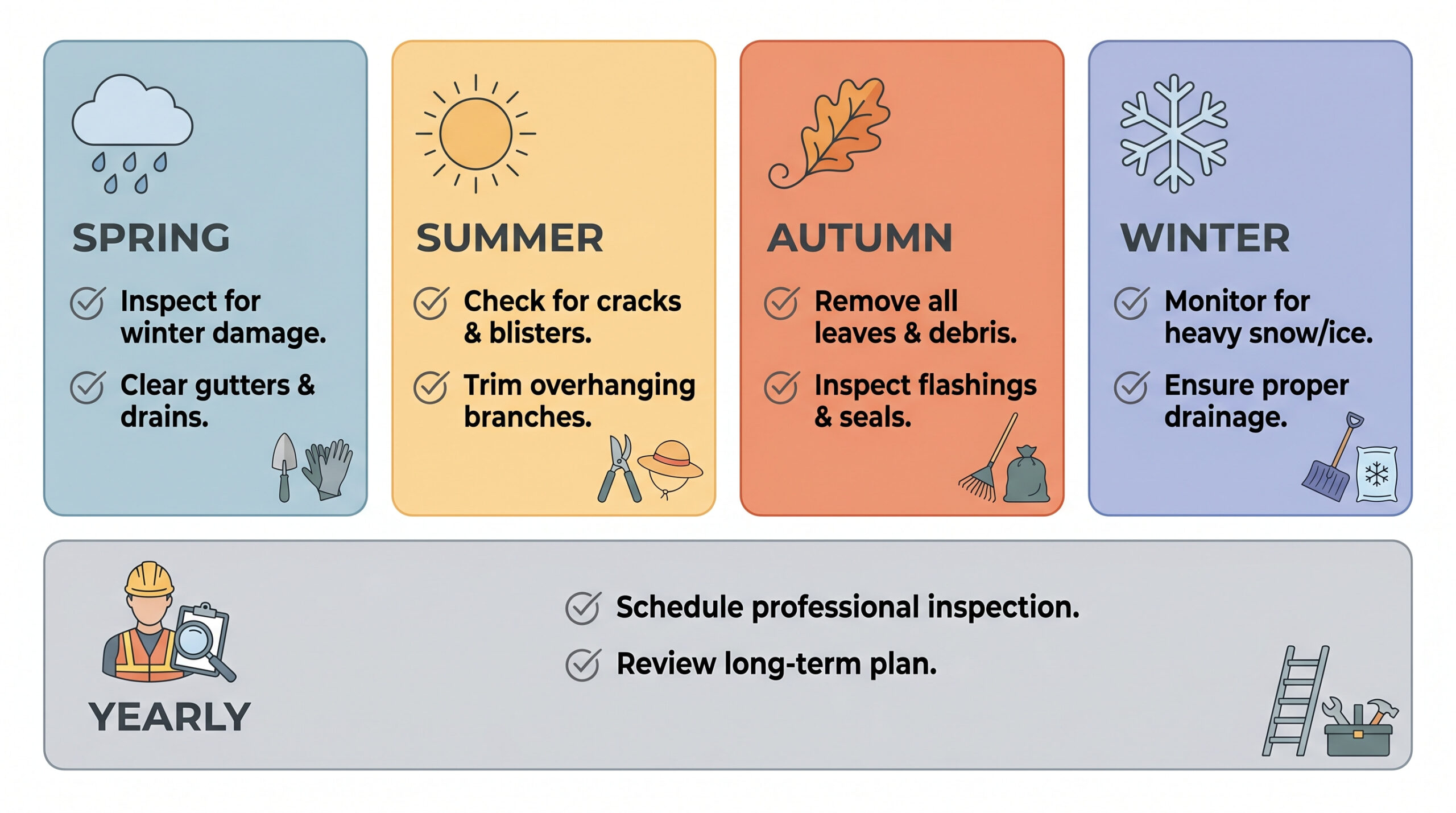 SPRING

Inspect for winter damage.

Clear gutters & drains.

SUMMER

Check for cracks & blisters.

Trim overhanging branches.

AUTUMN

Remove all leaves & debris.

Inspect flashings & seals.

WINTER

Monitor for heavy snow/ice.

Ensure proper drainage.

YEARLY

Schedule professional inspection.

Review long-term plan.